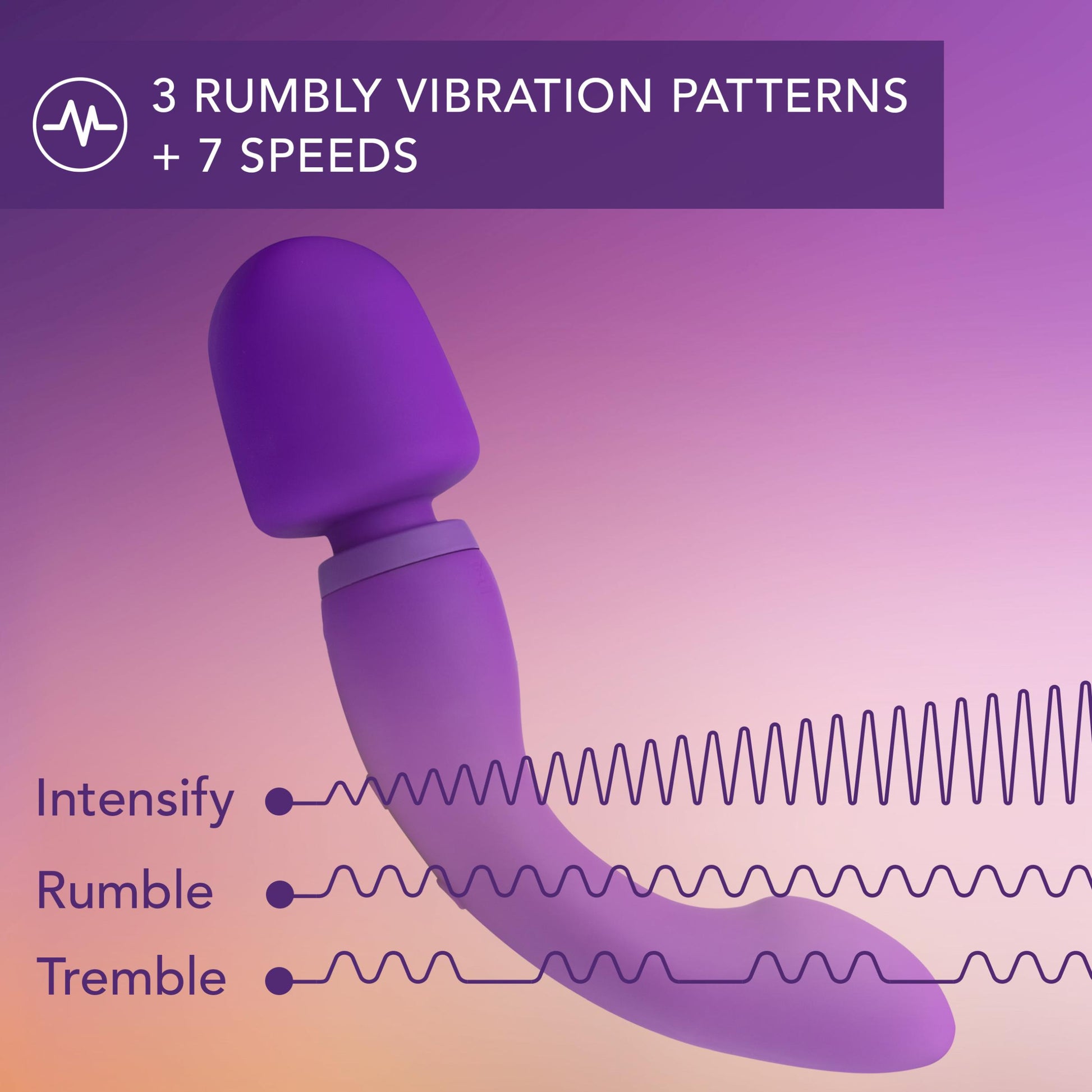 3 RUMBLY VIBRATION PATTERNS + 7 SPEEDS

Intensify

Rumble

Tremble